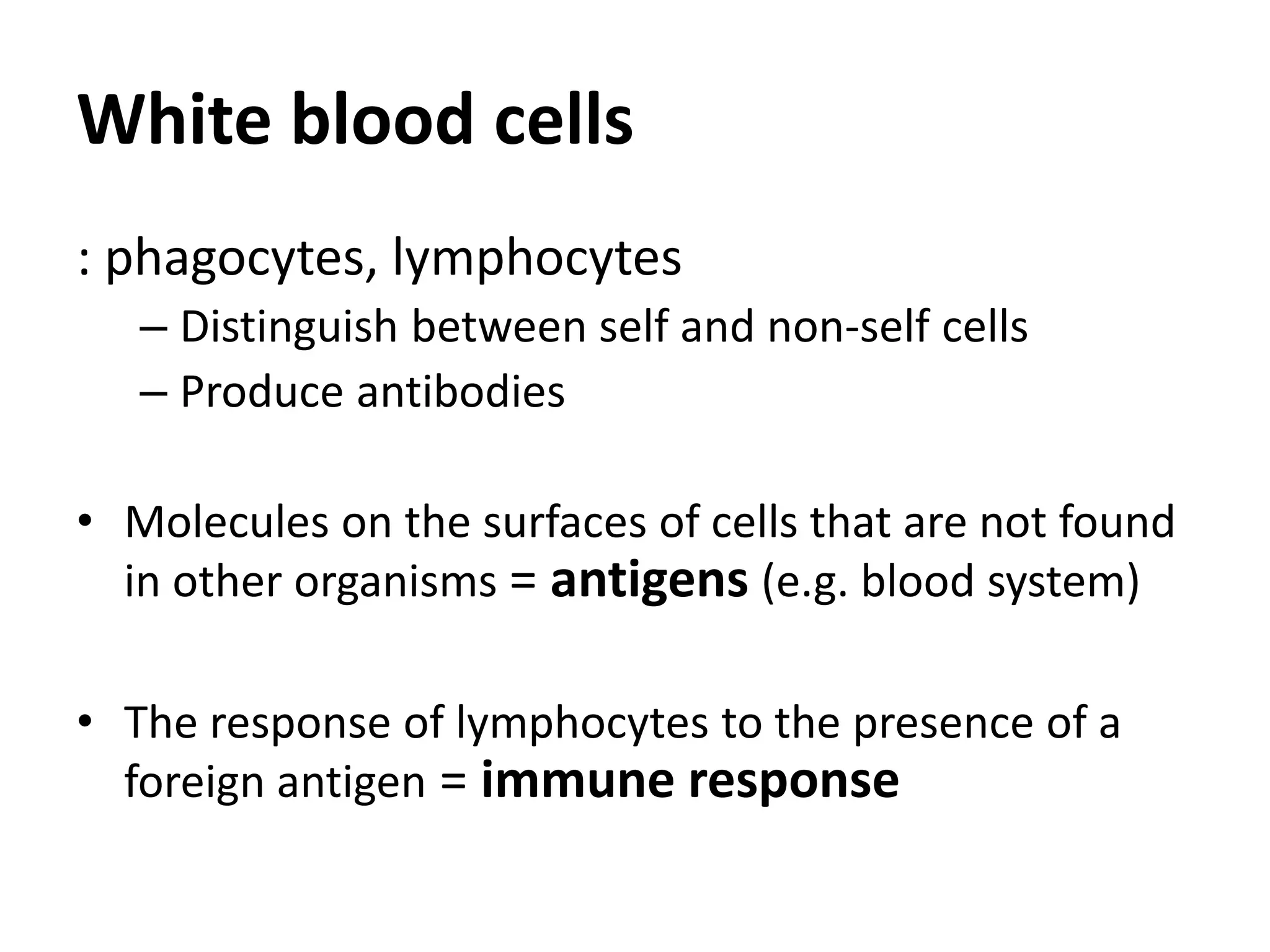 White blood cells

: phagocytes, lymphocytes
– Distinguish between self and non-self cells
– Produce antibodies

• Molecules on the surfaces of cells that are not found in other organisms = antigens (e.g. blood system)

• The response of lymphocytes to the presence of a foreign antigen = immune response